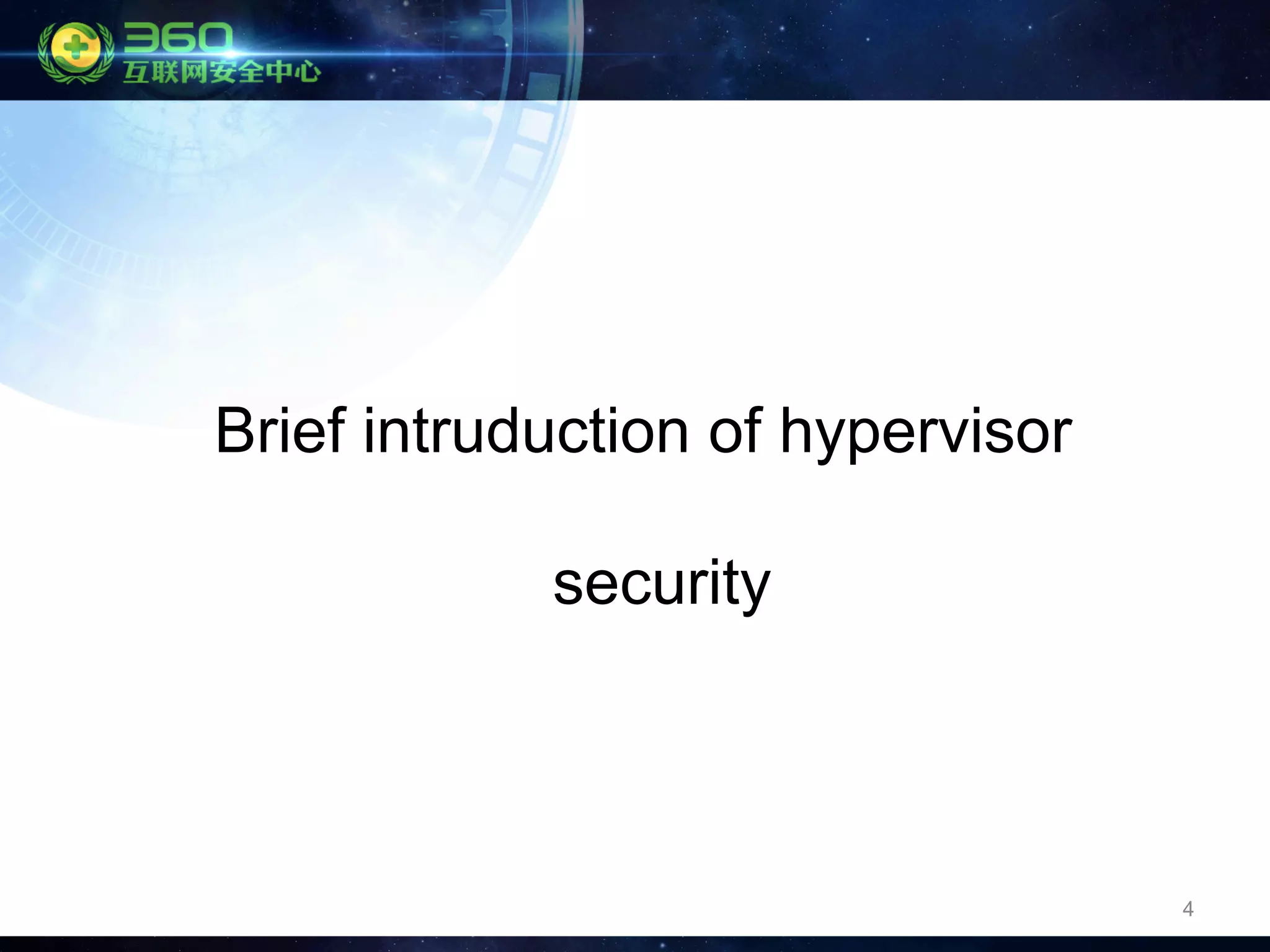 360
互联网安全中心

Brief intruduction of hypervisor security

4